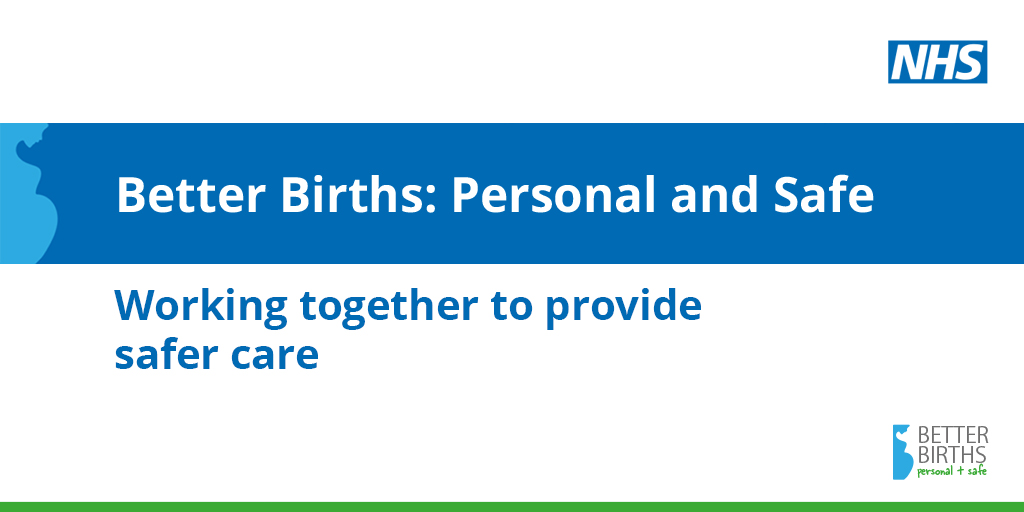 NHS

Better Births: Personal and Safe

Working together to provide safer care

BETTER BIRTHS
personal + safe